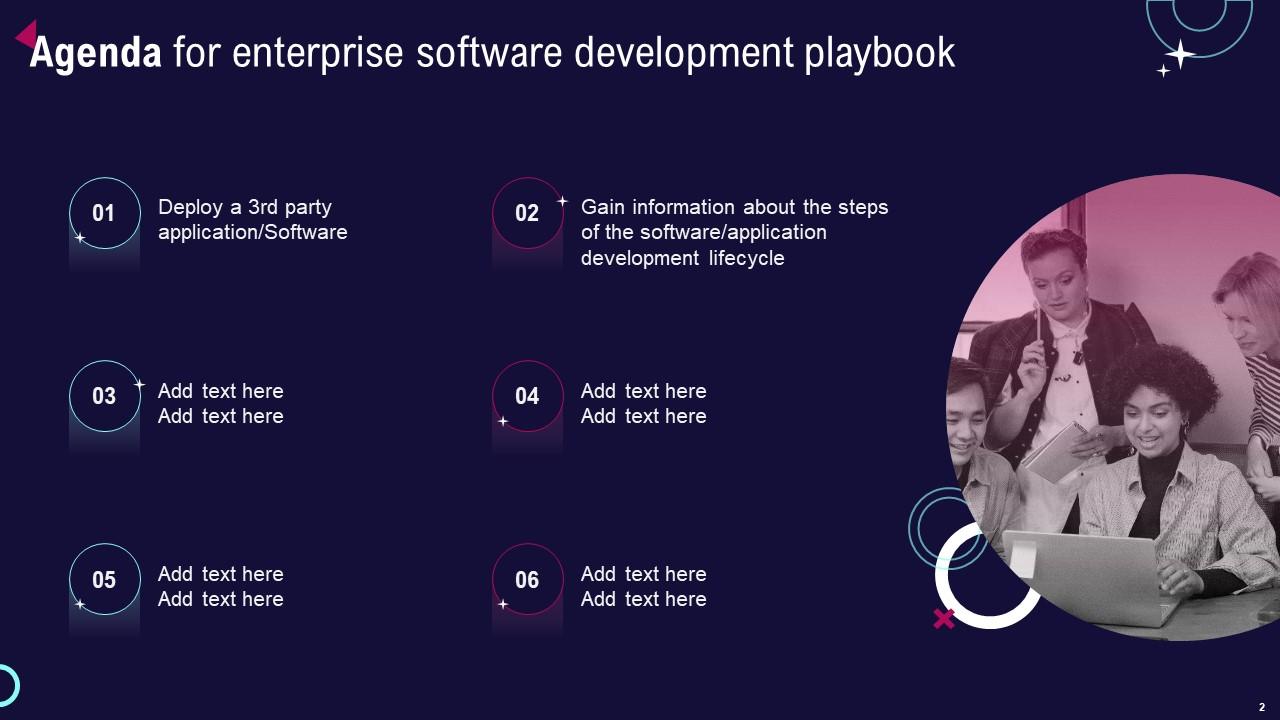 Agenda for enterprise software development playbook

01 Deploy a 3rd party application/Software

02 Gain information about the steps of the software/application development lifecycle

03 Add text here Add text here

04 Add text here Add text here

05 Add text here Add text here

06 Add text here Add text here

2